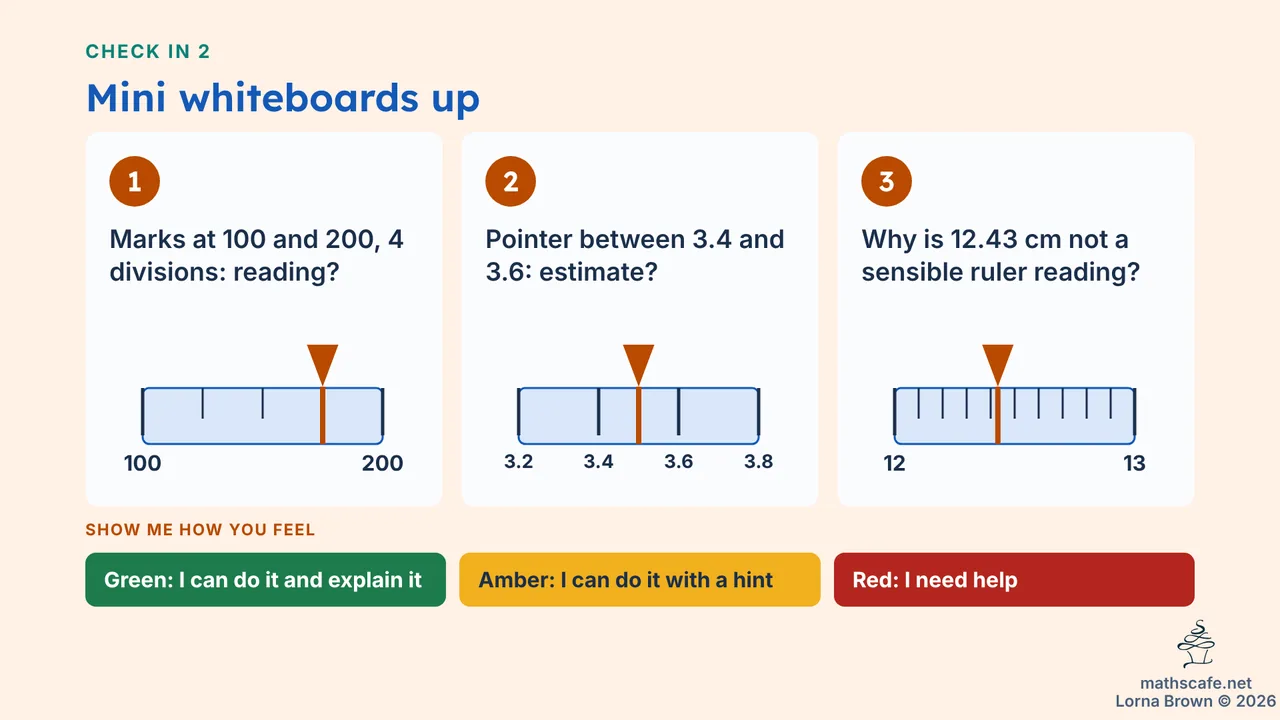 CHECK IN 2

Mini whiteboards up

1

Marks at 100 and 200, 4 divisions: reading?

100

200

2

Pointer between 3.4 and 3.6: estimate?

3.2

3.4

3.6

3.8

3

Why is 12.43 cm not a sensible ruler reading?

12

13

SHOW ME HOW YOU FEEL

Green: I can do it and explain it

Amber: I can do it with a hint

Red: I need help

mathscafe.net
Lorna Brown © 2026